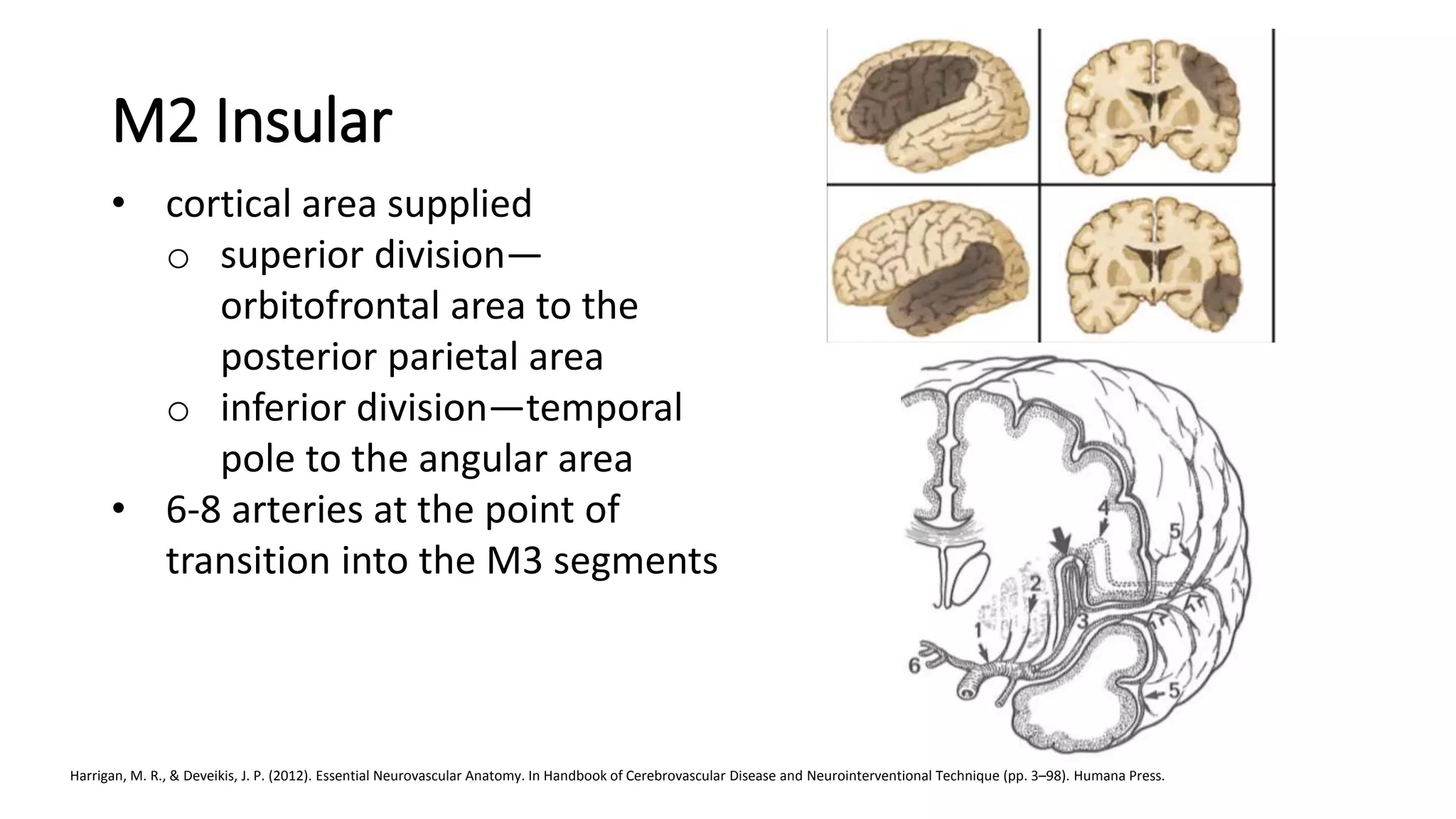 M2 Insular

• cortical area supplied
  o superior division—orbitofrontal area to the posterior parietal area
  o inferior division—temporal pole to the angular area
• 6-8 arteries at the point of transition into the M3 segments

4
5
2
3
1
6
5

Harrigan, M. R., & Deveikis, J. P. (2012). Essential Neurovascular Anatomy. In Handbook of Cerebrovascular Disease and Neurointerventional Technique (pp. 3–98). Humana Press.